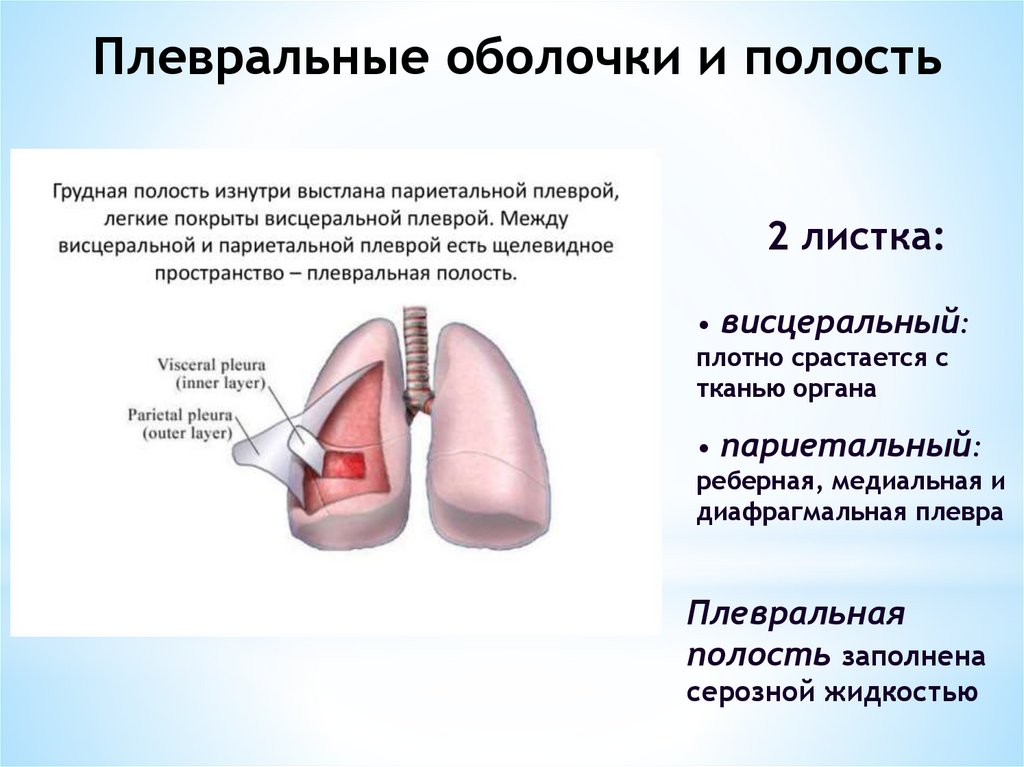 Плевральные оболочки и полость

Грудная полость изнутри выстлана париетальной плеврой, легкие покрыты висцеральной плеврой. Между висцеральной и париетальной плеврой есть щелевидное пространство – плевральная полость.

Visceral pleura (inner layer)
Parietal pleura (outer layer)

2 листка:

• висцеральный: плотно срастается с тканью органа

• париетальный: реберная, медиальная и диафрагмальная плевра

Плевральная полость заполнена серозной жидкостью